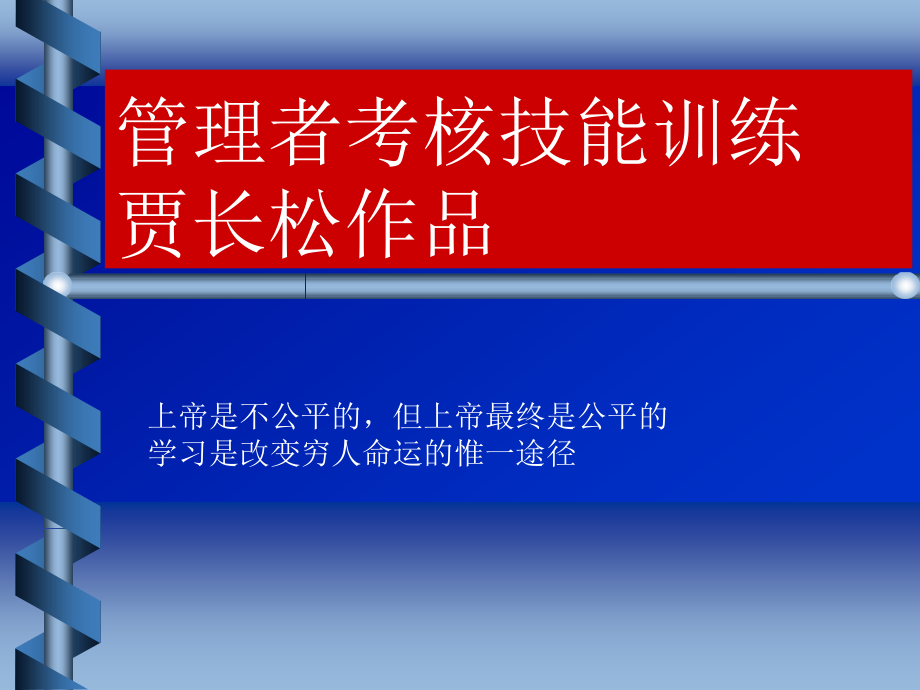 管理者考核技能训练
贾长松作品

上帝是不公平的，但上帝最终是公平的
学习是改变穷人命运的惟一途径